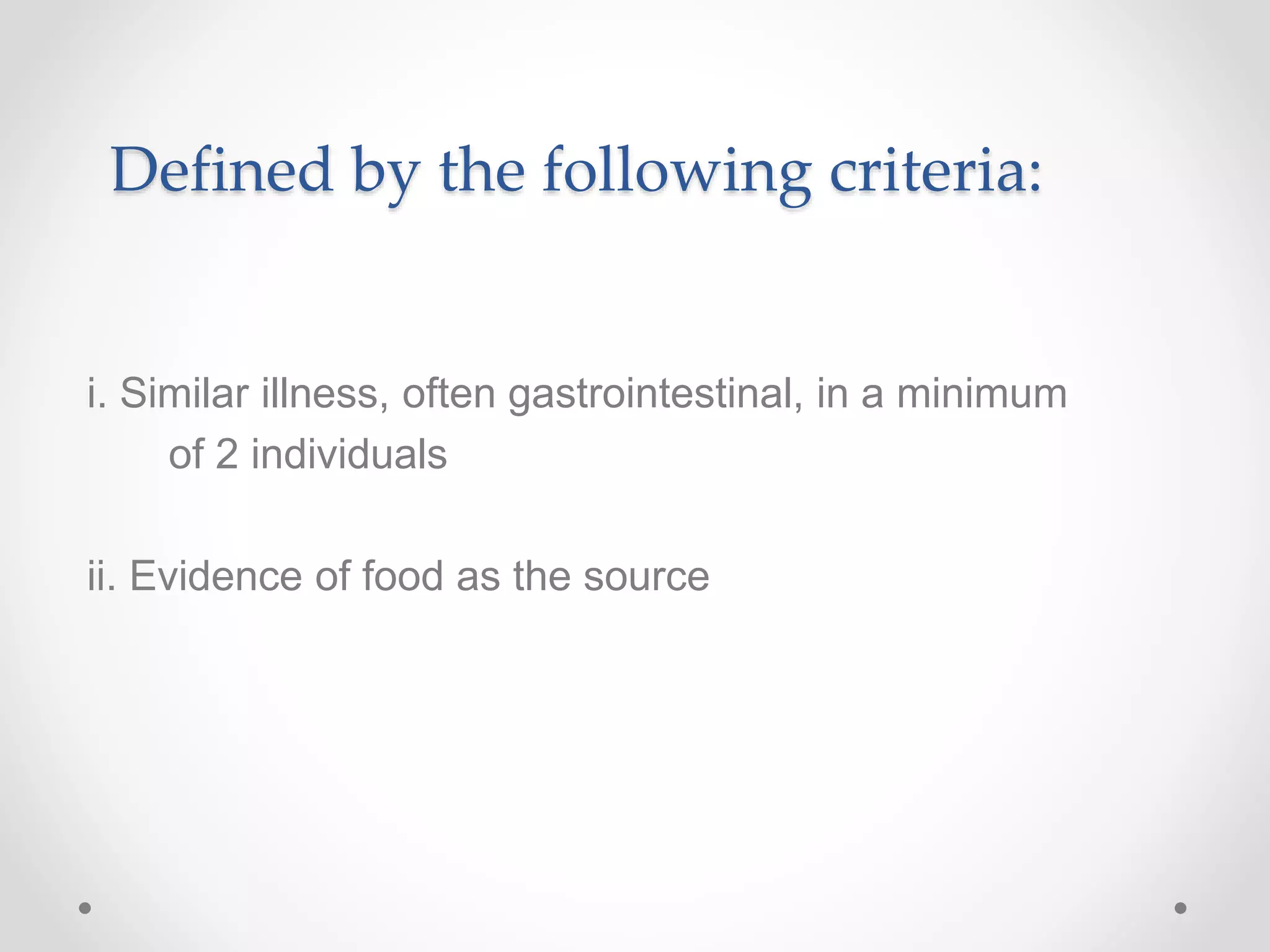 Defined by the following criteria:

i. Similar illness, often gastrointestinal, in a minimum of 2 individuals

ii. Evidence of food as the source